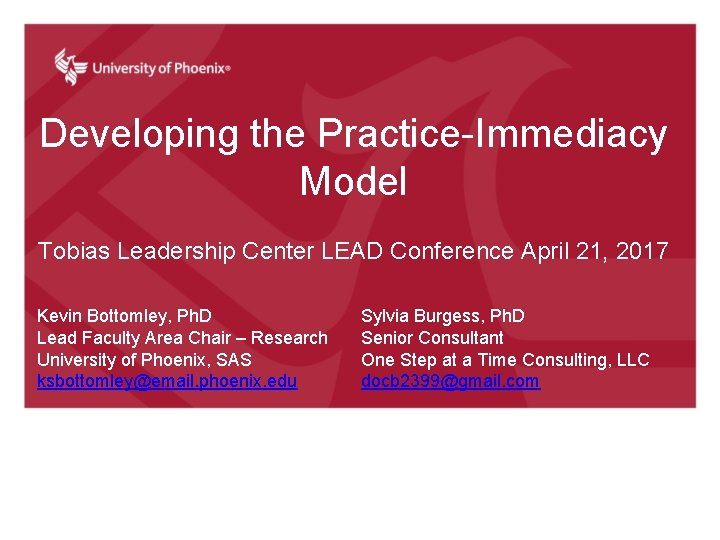 University of Phoenix®

Developing the Practice-Immediacy Model

Tobias Leadership Center LEAD Conference April 21, 2017

Kevin Bottomley, PhD
Lead Faculty Area Chair – Research
University of Phoenix, SAS
ksbottomley@email.phoenix.edu

Sylvia Burgess, PhD
Senior Consultant
One Step at a Time Consulting, LLC
docb2399@gmail.com